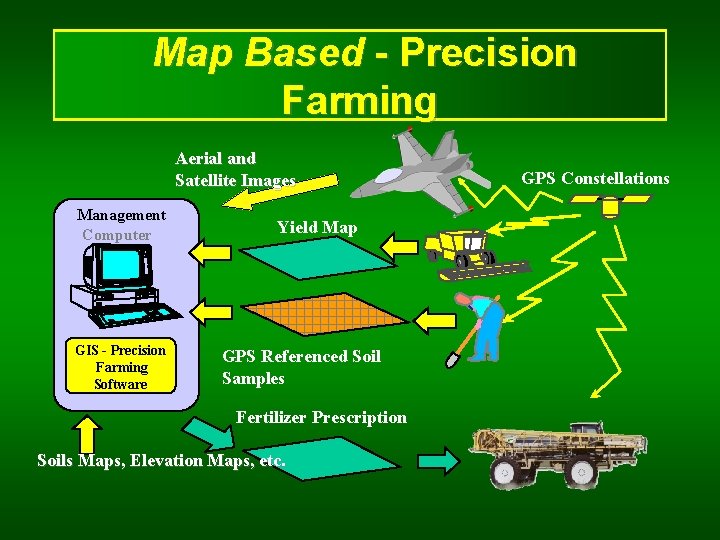 Map Based - Precision Farming

Aerial and Satellite Images

GPS Constellations

Management Computer

Yield Map

GIS - Precision Farming Software

GPS Referenced Soil Samples

Fertilizer Prescription

Soils Maps, Elevation Maps, etc.